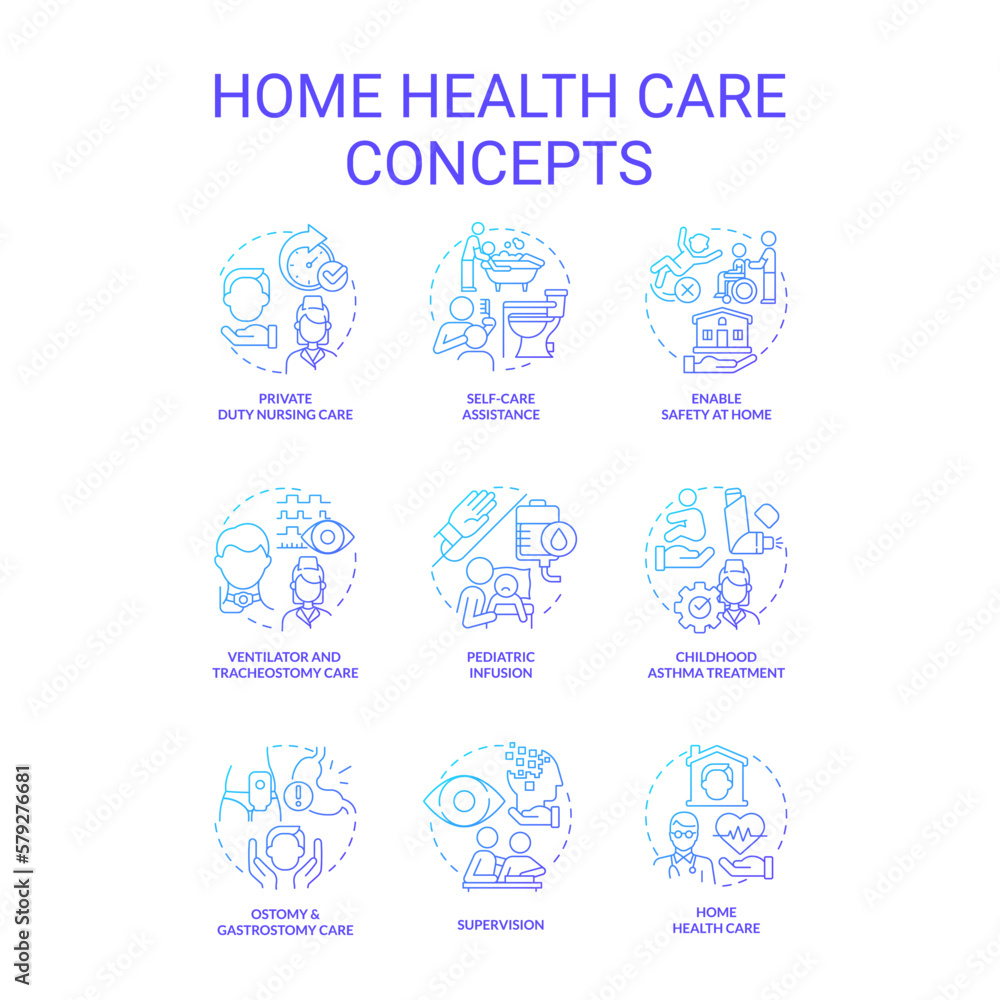 HOME HEALTH CARE CONCEPTS

PRIVATE DUTY NURSING CARE

SELF-CARE ASSISTANCE

ENABLE SAFETY AT HOME

VENTILATOR AND TRACHEOSTOMY CARE

PEDIATRIC INFUSION

CHILDHOOD ASTHMA TREATMENT

OSTOMY & GASTROSTOMY CARE

SUPERVISION

HOME HEALTH CARE

Adobe Stock | #579276681